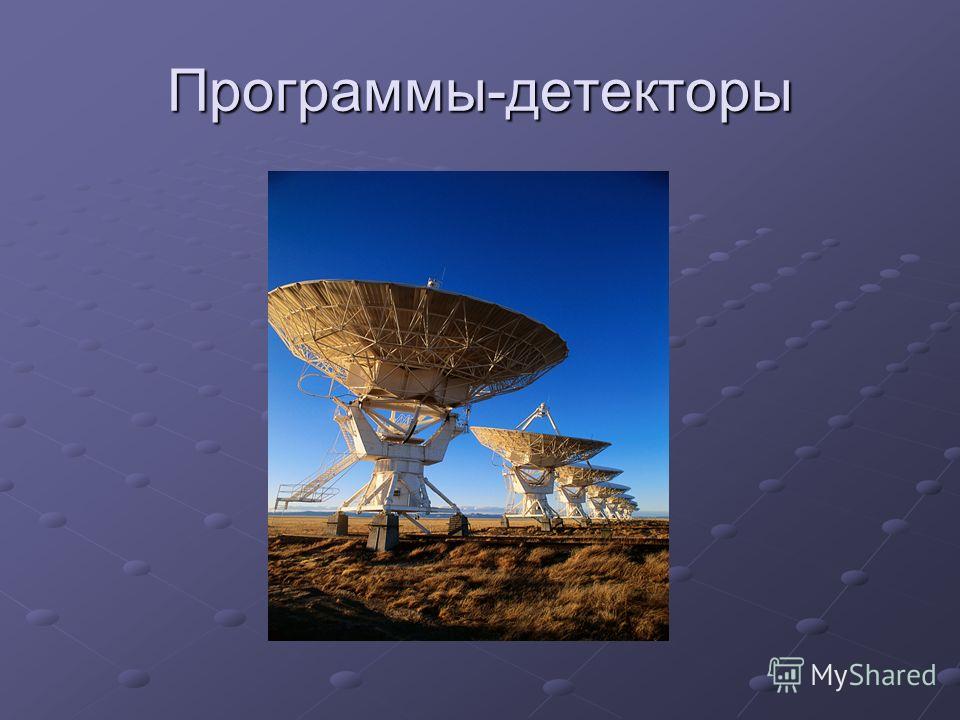 Программы-детекторы

MyShared